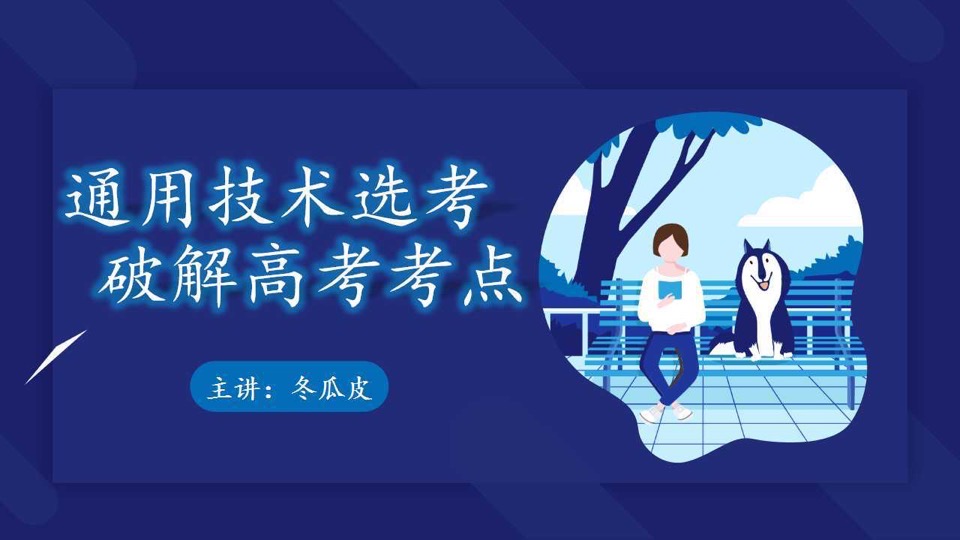 通用技术选考
破解高考考点

主讲：冬瓜皮